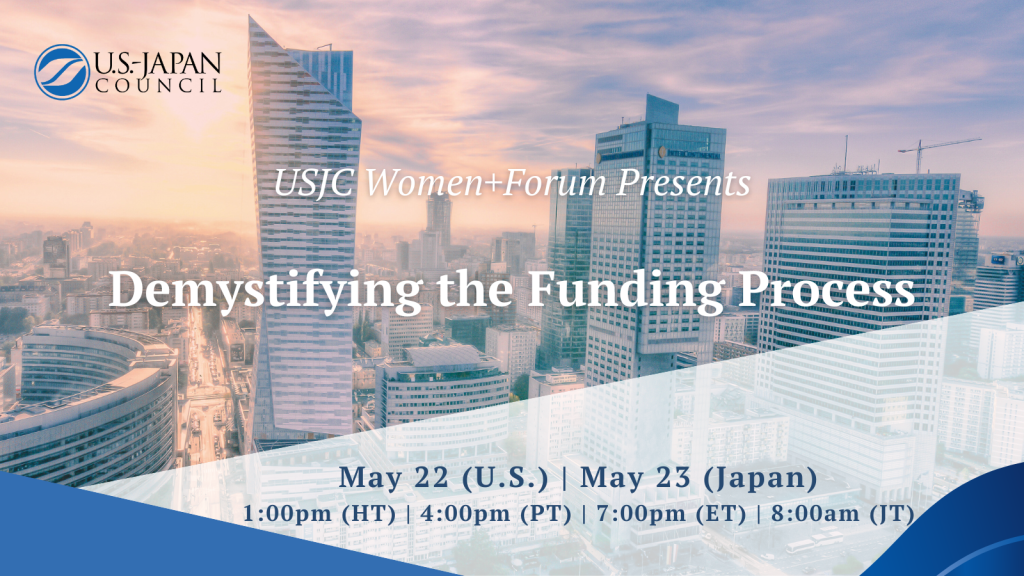 U.S.-JAPAN COUNCIL

USJC Women+Forum Presents

Demystifying the Funding Process

May 22 (U.S.) | May 23 (Japan)

1:00pm (HT) | 4:00pm (PT) | 7:00pm (ET) | 8:00am (JT)